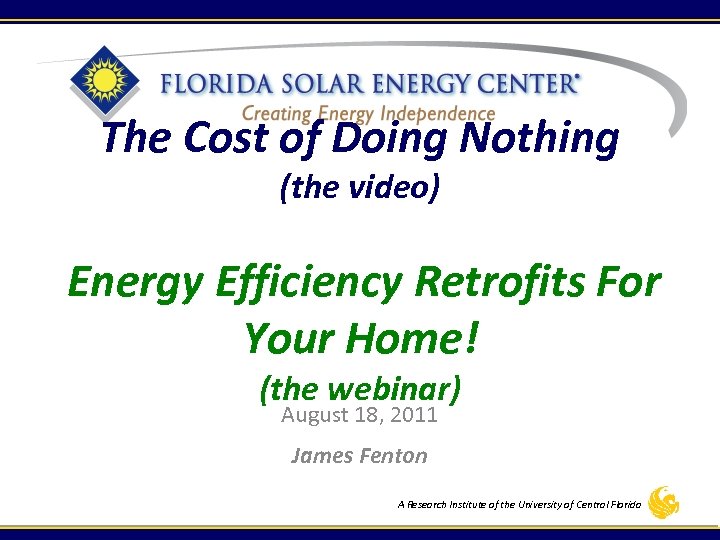 FLORIDA SOLAR ENERGY CENTER®
Creating Energy Independence

The Cost of Doing Nothing
(the video)

Energy Efficiency Retrofits For Your Home!
(the webinar)

August 18, 2011

James Fenton

A Research Institute of the University of Central Florida